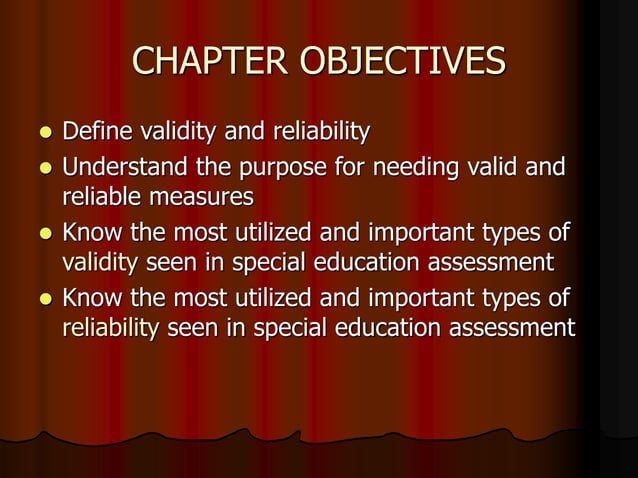 CHAPTER OBJECTIVES

- Define validity and reliability
- Understand the purpose for needing valid and reliable measures
- Know the most utilized and important types of validity seen in special education assessment
- Know the most utilized and important types of reliability seen in special education assessment